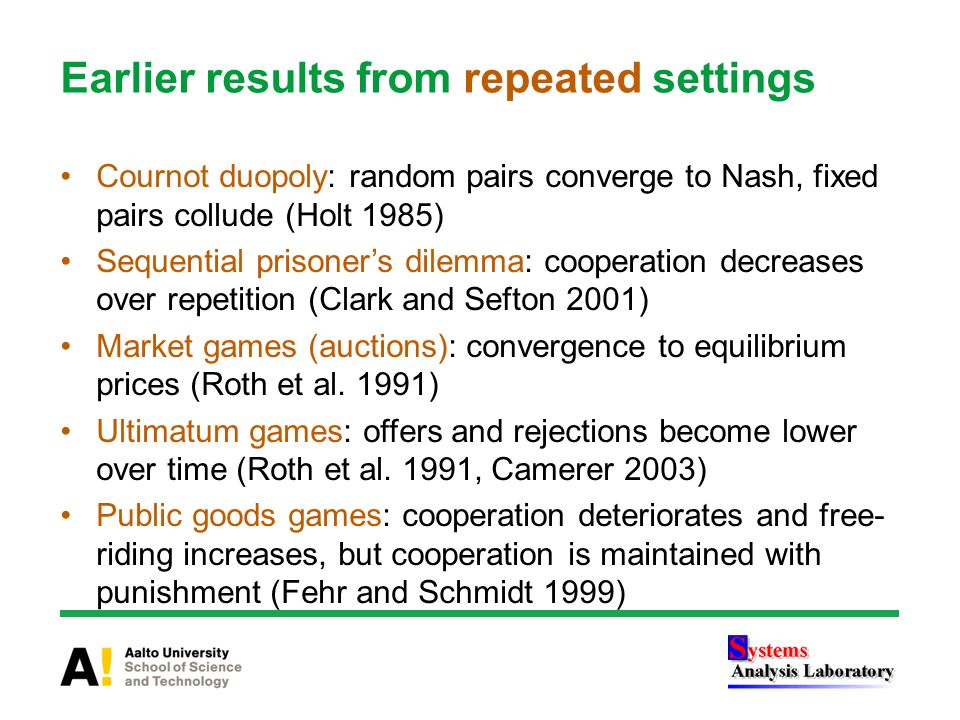 Earlier results from repeated settings

• Cournot duopoly: random pairs converge to Nash, fixed pairs collude (Holt 1985)
• Sequential prisoner's dilemma: cooperation decreases over repetition (Clark and Sefton 2001)
• Market games (auctions): convergence to equilibrium prices (Roth et al. 1991)
• Ultimatum games: offers and rejections become lower over time (Roth et al. 1991, Camerer 2003)
• Public goods games: cooperation deteriorates and free-riding increases, but cooperation is maintained with punishment (Fehr and Schmidt 1999)

A! Aalto University
School of Science
and Technology

Systems
Analysis Laboratory